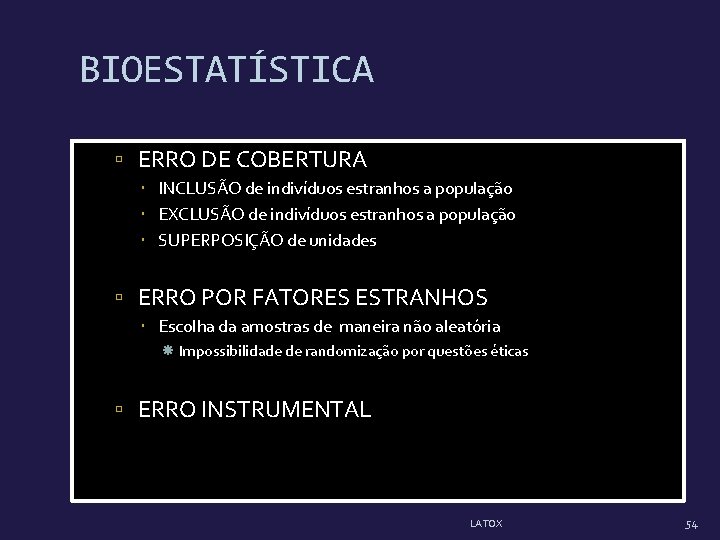 BIOESTATÍSTICA

ERRO DE COBERTURA
INCLUSÃO de indivíduos estranhos a população
EXCLUSÃO de indivíduos estranhos a população
SUPERPOSIÇÃO de unidades

ERRO POR FATORES ESTRANHOS
Escolha da amostras de maneira não aleatória
Impossibilidade de randomização por questões éticas

ERRO INSTRUMENTAL

LATOX

54